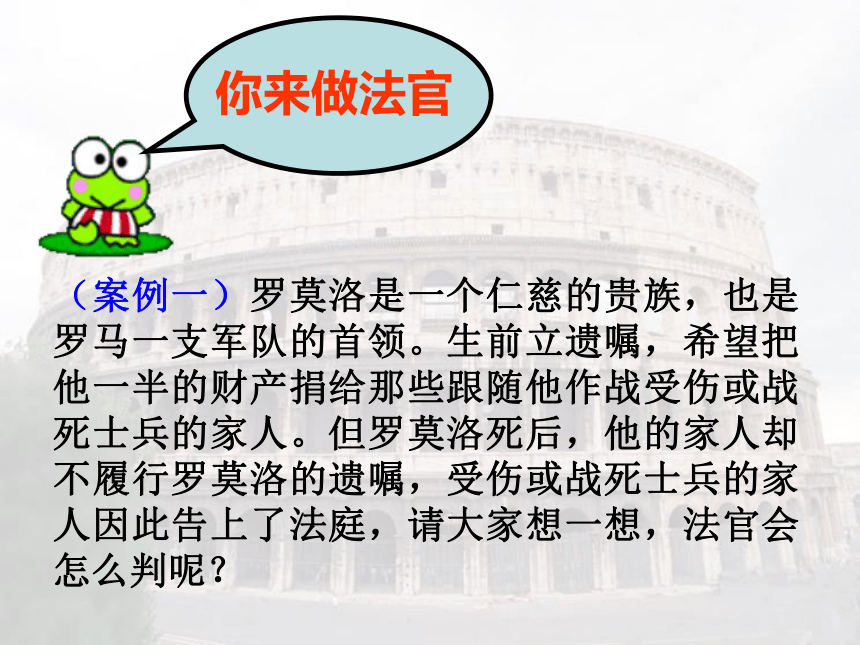 你来做法官

（案例一）罗莫洛是一个仁慈的贵族，也是罗马一支军队的首领。生前立遗嘱，希望把他一半的财产捐给那些跟随他作战受伤或战死士兵的家人。但罗莫洛死后，他的家人却不履行罗莫洛的遗嘱，受伤或战死士兵的家人因此告上了法庭，请大家想一想，法官会怎么判呢？